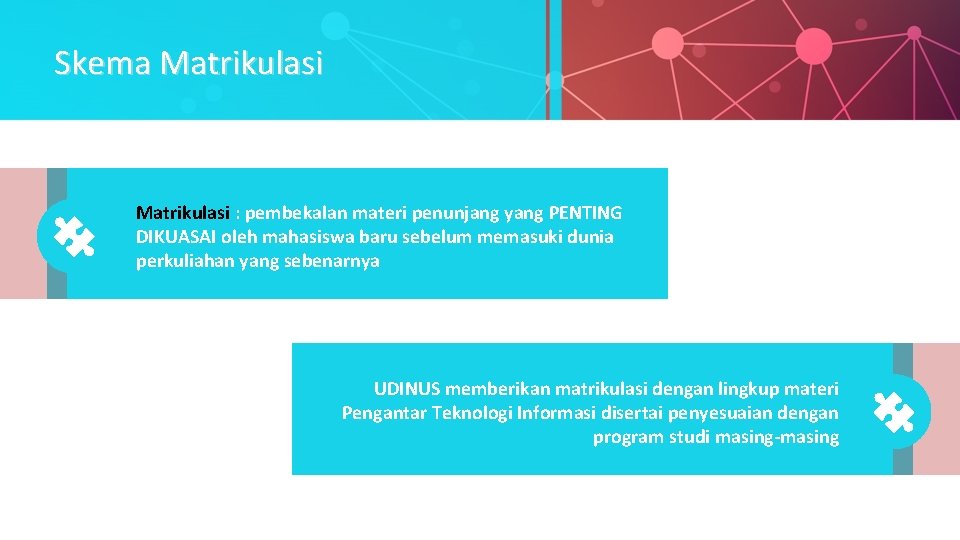 Skema Matrikulasi

Matrikulasi : pembekalan materi penunjang yang PENTING DIKUASAI oleh mahasiswa baru sebelum memasuki dunia perkuliahan yang sebenarnya

UDINUS memberikan matrikulasi dengan lingkup materi Pengantar Teknologi Informasi disertai penyesuaian dengan program studi masing-masing